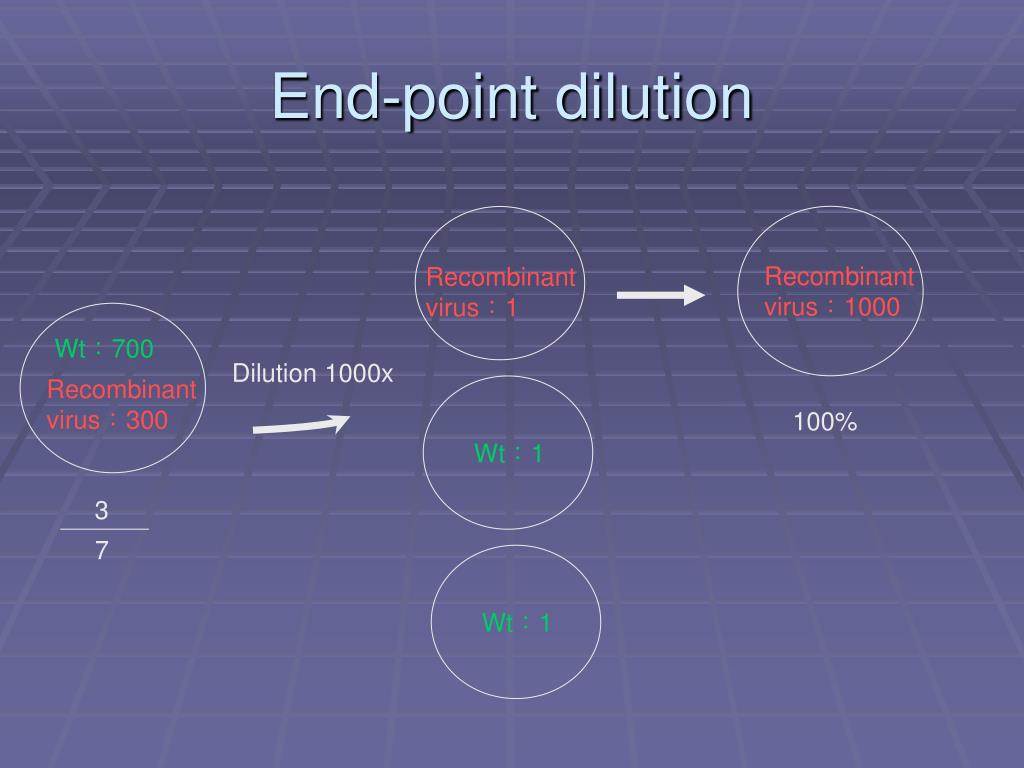 End-point dilution

Wt：700
Recombinant virus：300

$\frac{3}{7}$

Dilution 1000x

Recombinant virus：1

Wt：1

Wt：1

Recombinant virus：1000

100%